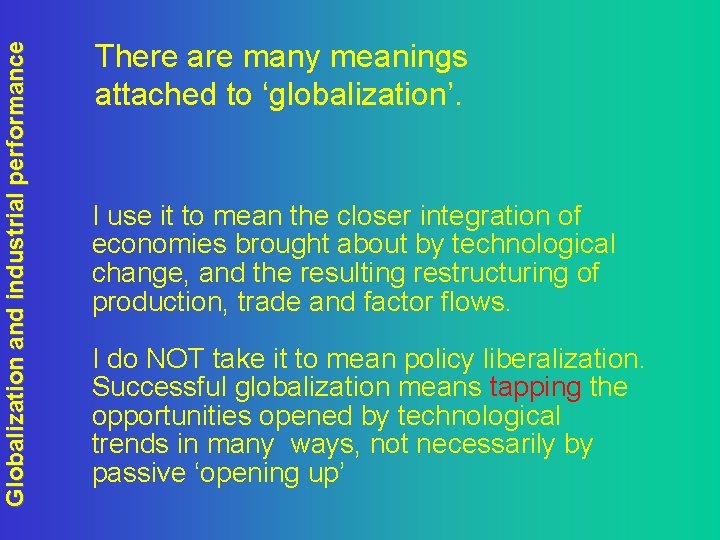 Globalization and industrial performance

There are many meanings attached to ‘globalization’.

I use it to mean the closer integration of economies brought about by technological change, and the resulting restructuring of production, trade and factor flows.

I do NOT take it to mean policy liberalization. Successful globalization means tapping the opportunities opened by technological trends in many ways, not necessarily by passive ‘opening up’